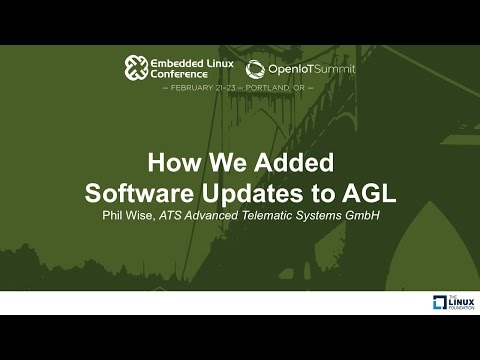 Embedded Linux Conference

OpenIoTSummit

— FEBRUARY 21-23 — PORTLAND, OR —

How We Added Software Updates to AGL

Phil Wise, ATS Advanced Telematic Systems GmbH

THE LINUX FOUNDATION